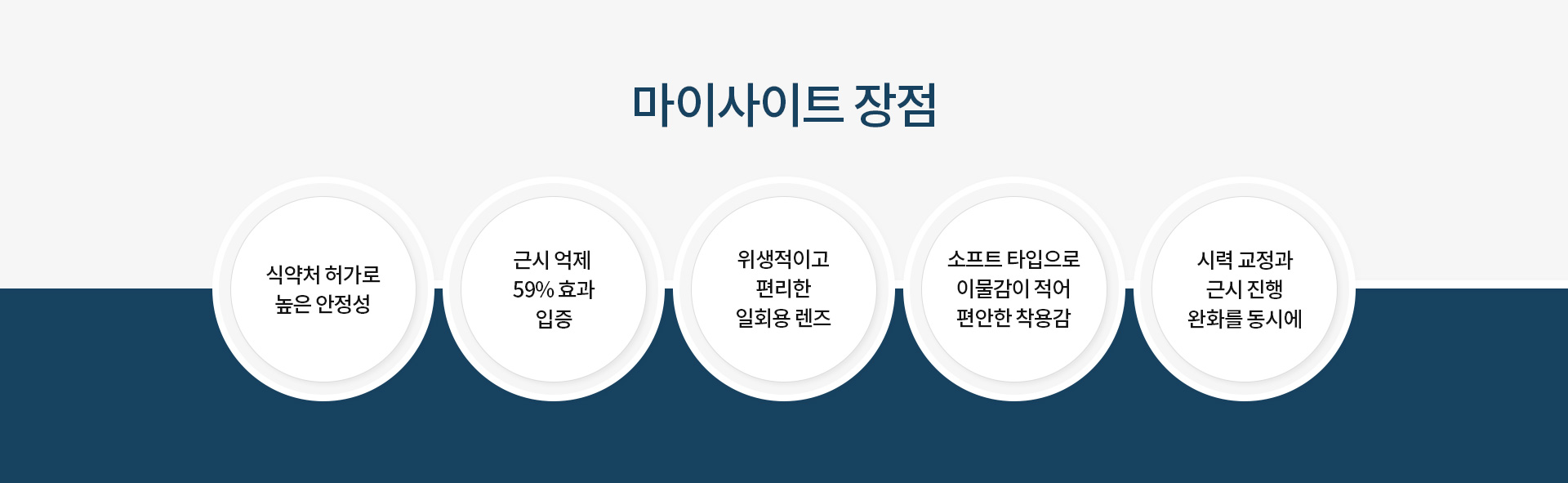 마이사이트 장점

식약처 허가로
높은 안정성

근시 억제
59% 효과
입증

위생적이고
편리한
일회용 렌즈

소프트 타입으로
이물감이 적어
편안한 착용감

시력 교정과
근시 진행
완화를 동시에